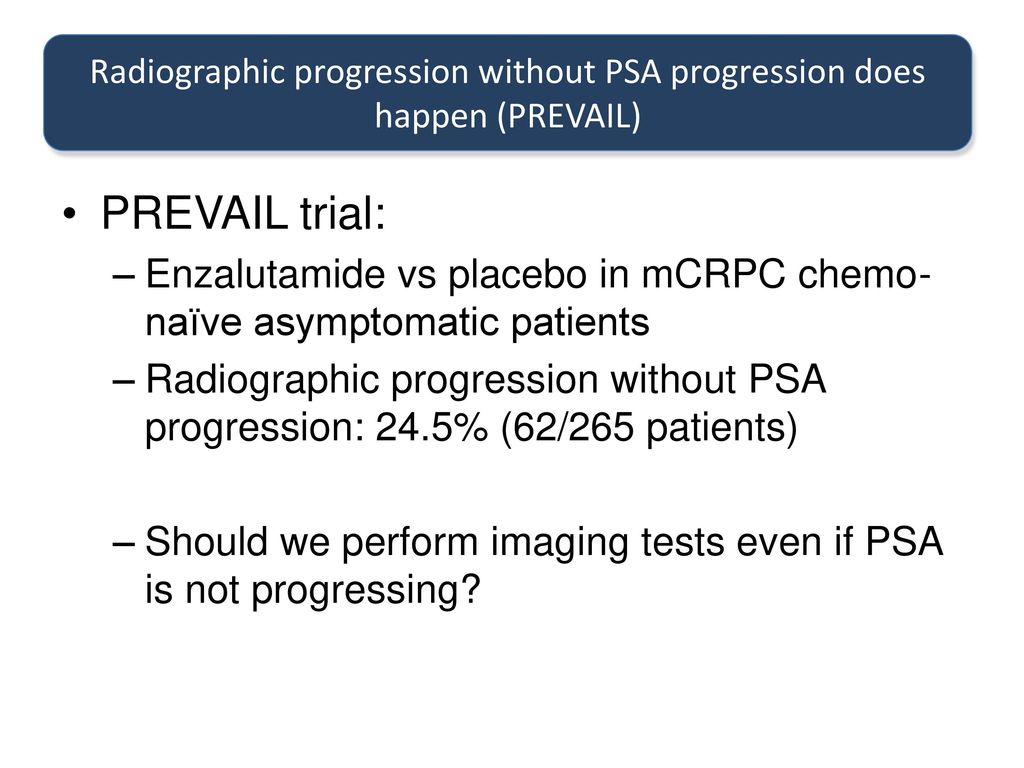 Radiographic progression without PSA progression does happen (PREVAIL)

• PREVAIL trial:
– Enzalutamide vs placebo in mCRPC chemo-naïve asymptomatic patients
– Radiographic progression without PSA progression: 24.5% (62/265 patients)

– Should we perform imaging tests even if PSA is not progressing?